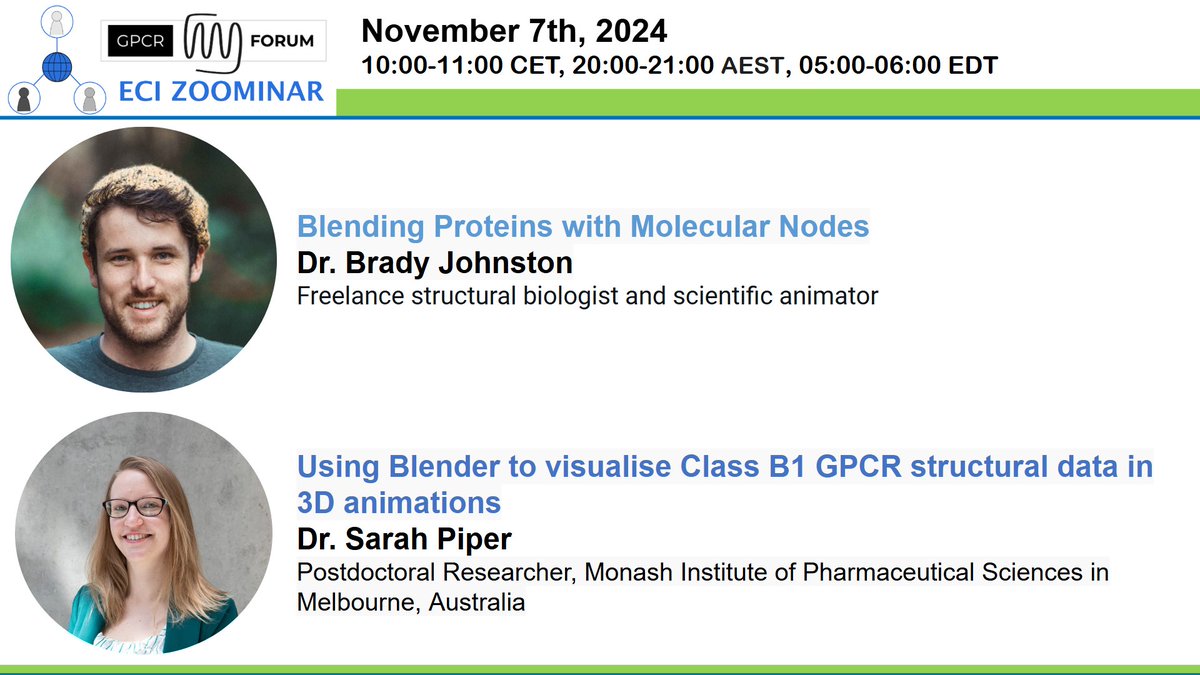 GPCR FORUM
ECI ZOOMINAR

November 7th, 2024
10:00-11:00 CET, 20:00-21:00 AEST, 05:00-06:00 EDT

Blending Proteins with Molecular Nodes
Dr. Brady Johnston
Freelance structural biologist and scientific animator

Using Blender to visualise Class B1 GPCR structural data in 3D animations
Dr. Sarah Piper
Postdoctoral Researcher, Monash Institute of Pharmaceutical Sciences in Melbourne, Australia